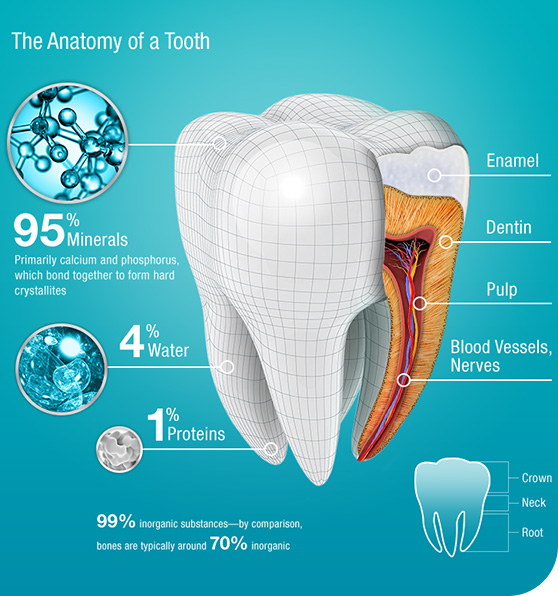 The Anatomy of a Tooth

95% Minerals
Primarily calcium and phosphorus, which bond together to form hard crystallites

4% Water

1% Proteins

99% inorganic substances—by comparison, bones are typically around 70% inorganic

Enamel

Dentin

Pulp

Blood Vessels, Nerves

Crown

Neck

Root